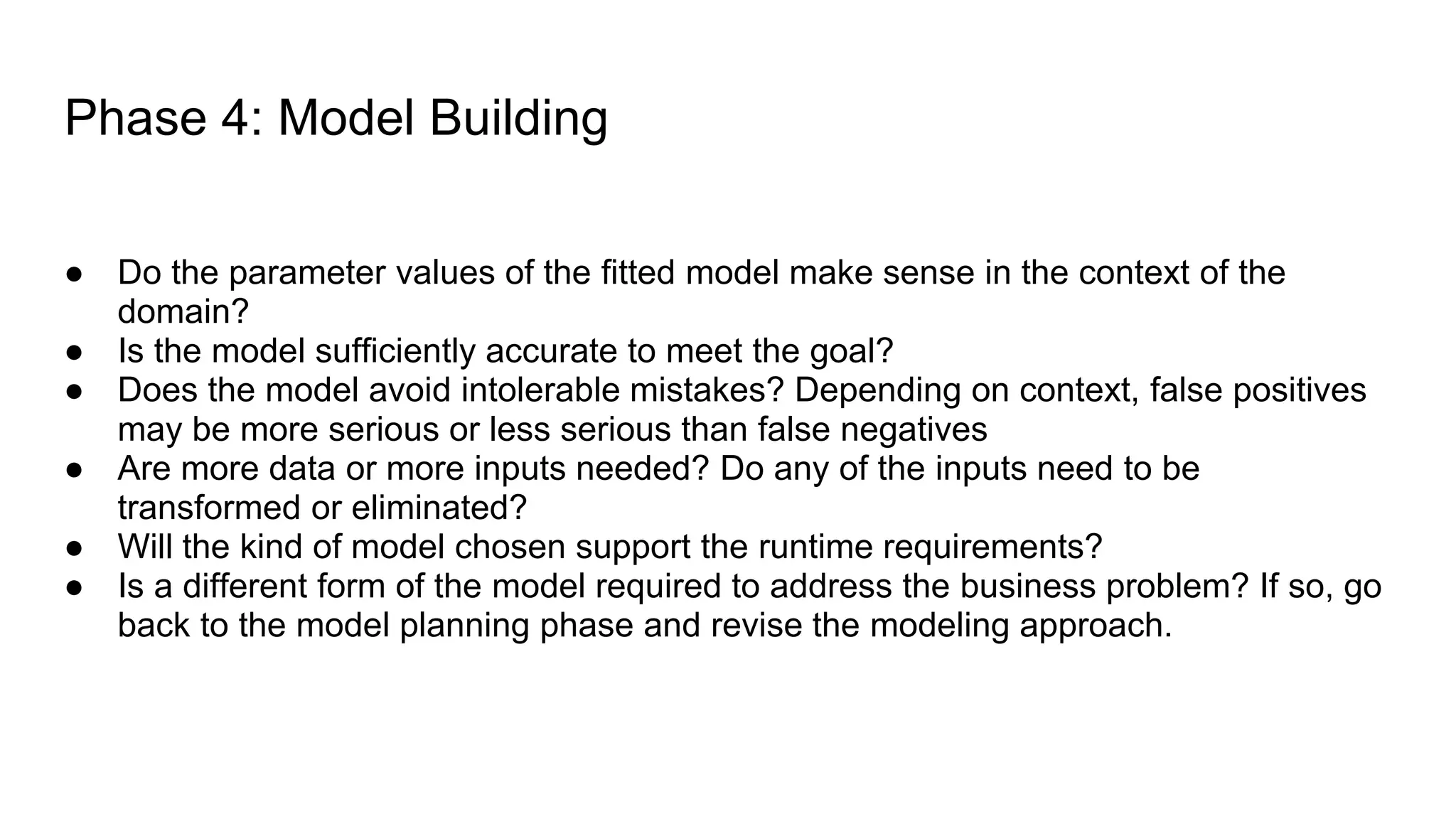 Phase 4: Model Building

● Do the parameter values of the fitted model make sense in the context of the domain?
● Is the model sufficiently accurate to meet the goal?
● Does the model avoid intolerable mistakes? Depending on context, false positives may be more serious or less serious than false negatives
● Are more data or more inputs needed? Do any of the inputs need to be transformed or eliminated?
● Will the kind of model chosen support the runtime requirements?
● Is a different form of the model required to address the business problem? If so, go back to the model planning phase and revise the modeling approach.